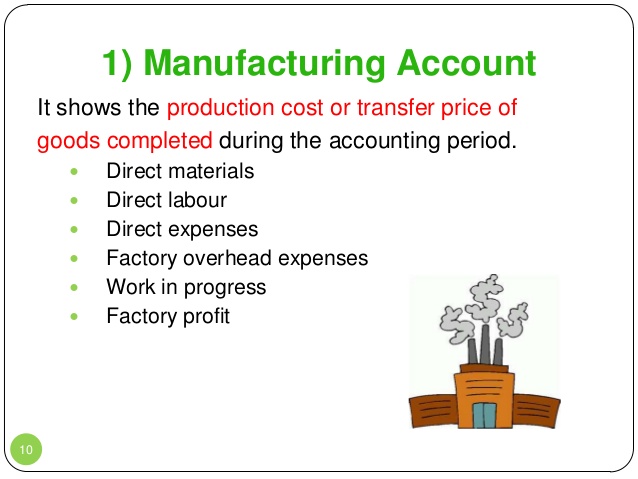 1) Manufacturing Account

It shows the production cost or transfer price of goods completed during the accounting period.

- Direct materials
- Direct labour
- Direct expenses
- Factory overhead expenses
- Work in progress
- Factory profit

10